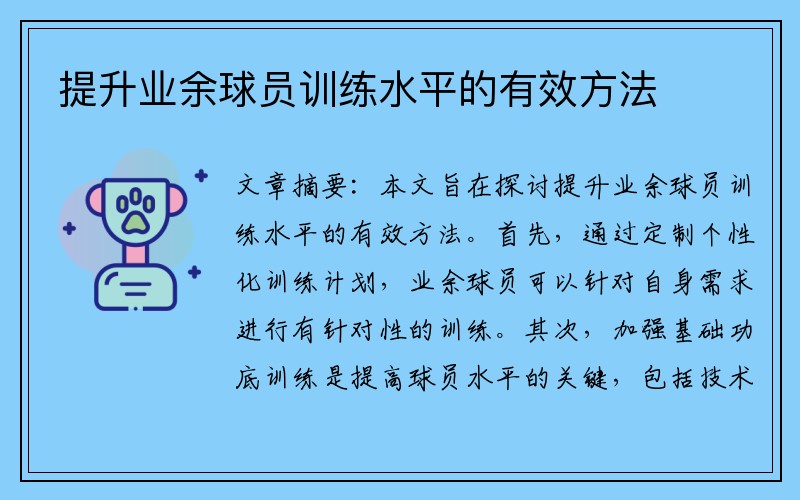 提升业余球员训练水平的有效方法

文章摘要：本文旨在探讨提升业余球员训练水平的有效方法。首先，通过定制个性化训练计划，业余球员可以针对自身需求进行有针对性的训练。其次，加强基础功底训练是提高球员水平的关键，包括技术